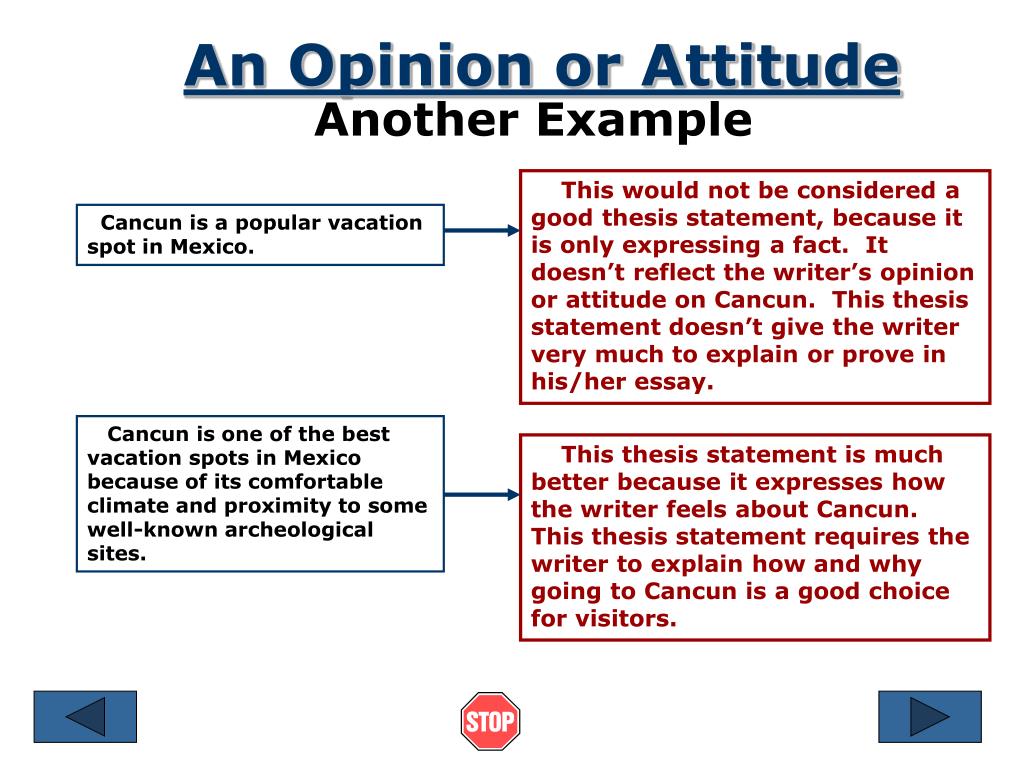 An Opinion or Attitude
Another Example

Cancun is a popular vacation spot in Mexico.

This would not be considered a good thesis statement, because it is only expressing a fact. It doesn't reflect the writer's opinion or attitude on Cancun. This thesis statement doesn't give the writer very much to explain or prove in his/her essay.

Cancun is one of the best vacation spots in Mexico because of its comfortable climate and proximity to some well-known archeological sites.

This thesis statement is much better because it expresses how the writer feels about Cancun. This thesis statement requires the writer to explain how and why going to Cancun is a good choice for visitors.

STOP